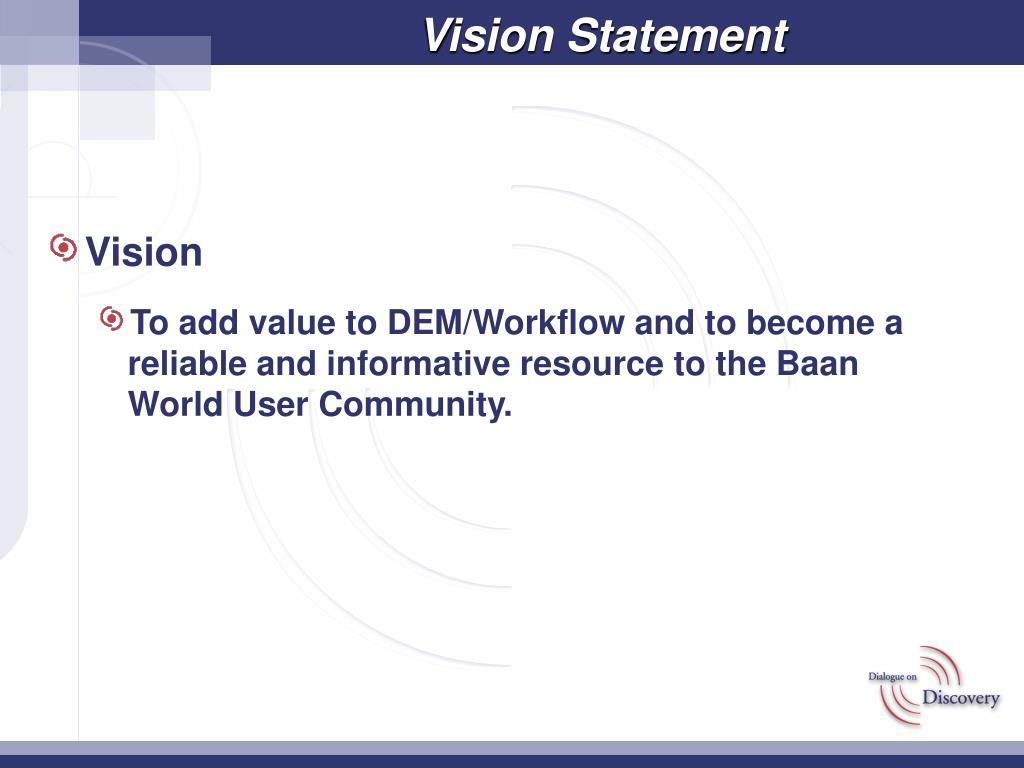 Vision Statement

Vision

To add value to DEM/Workflow and to become a reliable and informative resource to the Baan World User Community.

Dialogue on Discovery